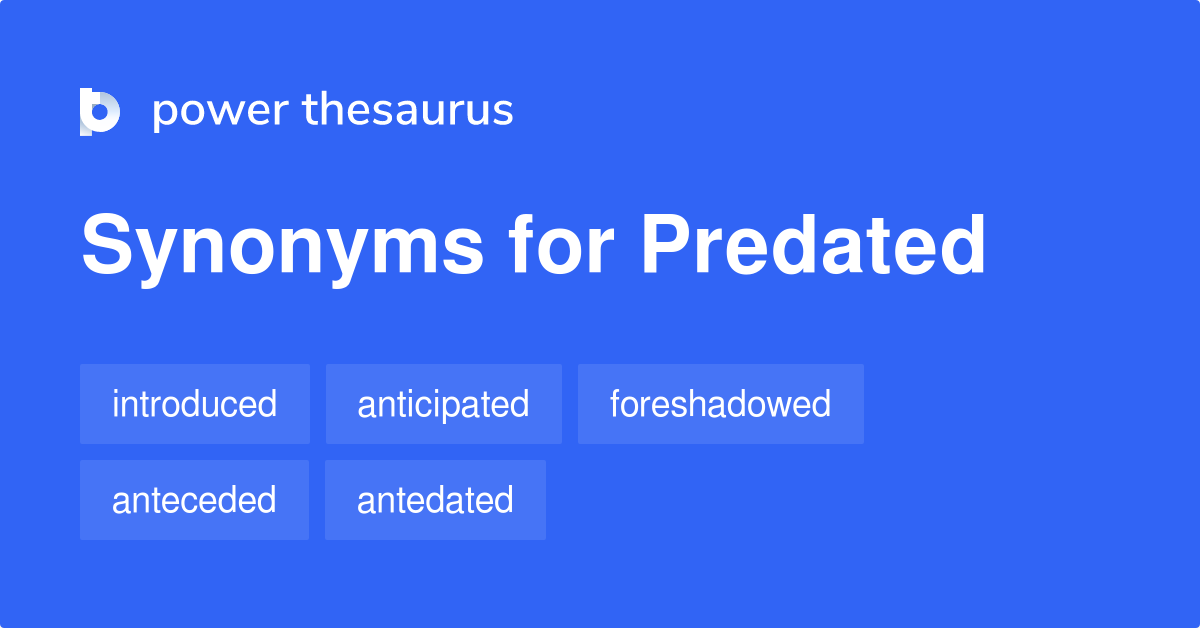 power thesaurus

Synonyms for Predated

introduced anticipated foreshadowed

anteceded antedated